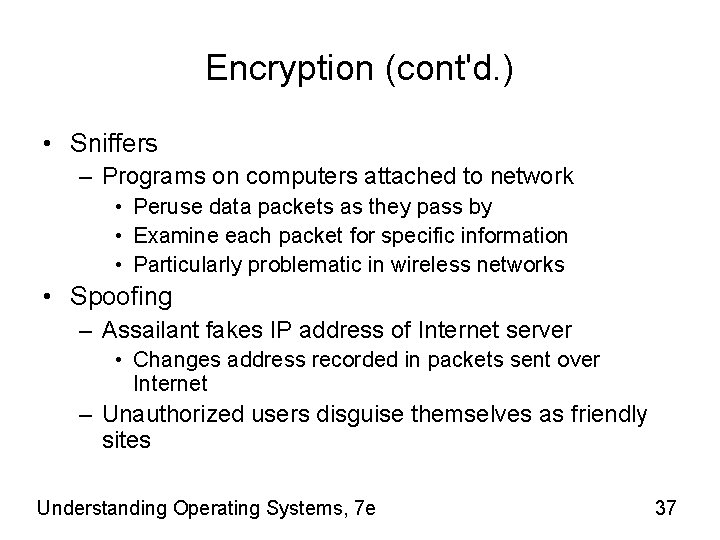 Encryption (cont'd.)

• Sniffers
  – Programs on computers attached to network
    • Peruse data packets as they pass by
    • Examine each packet for specific information
    • Particularly problematic in wireless networks
• Spoofing
  – Assailant fakes IP address of Internet server
    • Changes address recorded in packets sent over Internet
  – Unauthorized users disguise themselves as friendly sites

Understanding Operating Systems, 7e

37